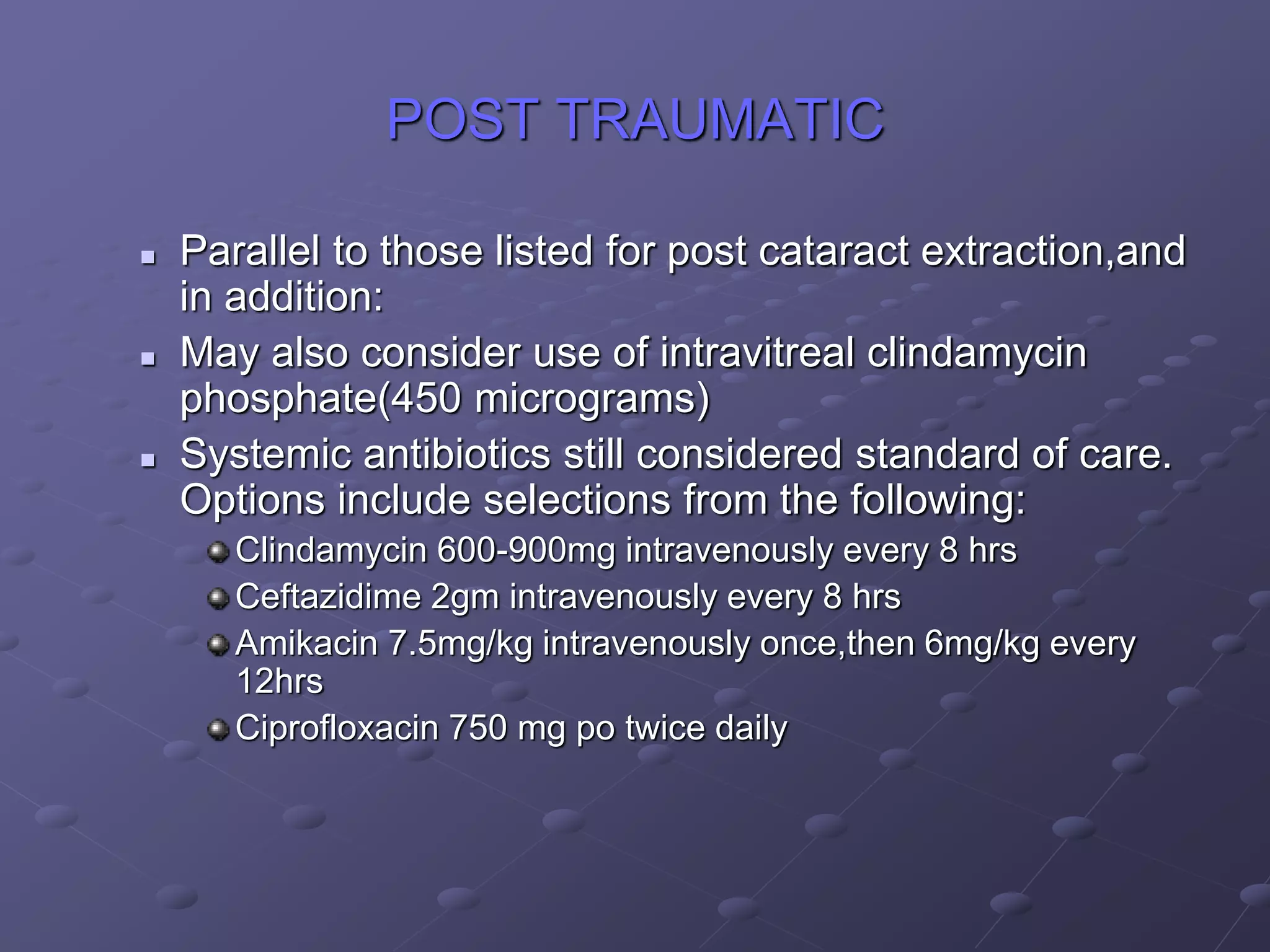 POST TRAUMATIC

- Parallel to those listed for post cataract extraction,and in addition:
- May also consider use of intravitreal clindamycin phosphate(450 micrograms)
- Systemic antibiotics still considered standard of care. Options include selections from the following:
  - Clindamycin 600-900mg intravenously every 8 hrs
  - Ceftazidime 2gm intravenously every 8 hrs
  - Amikacin 7.5mg/kg intravenously once,then 6mg/kg every 12hrs
  - Ciprofloxacin 750 mg po twice daily